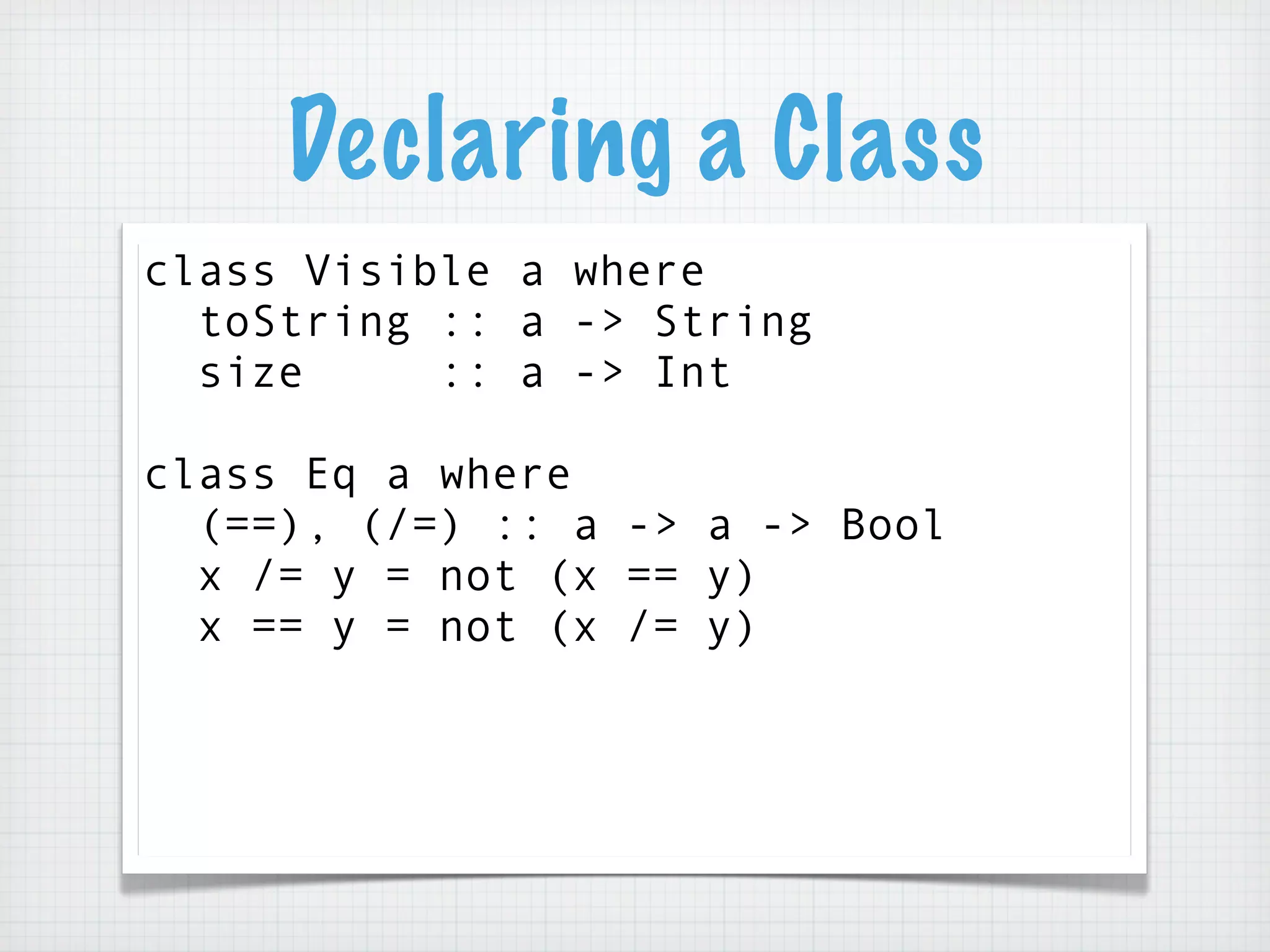 Declaring a Class

class Visible a where
  toString :: a -> String
  size     :: a -> Int

class Eq a where
  (==), (/=) :: a -> a -> Bool
  x /= y = not (x == y)
  x == y = not (x /= y)